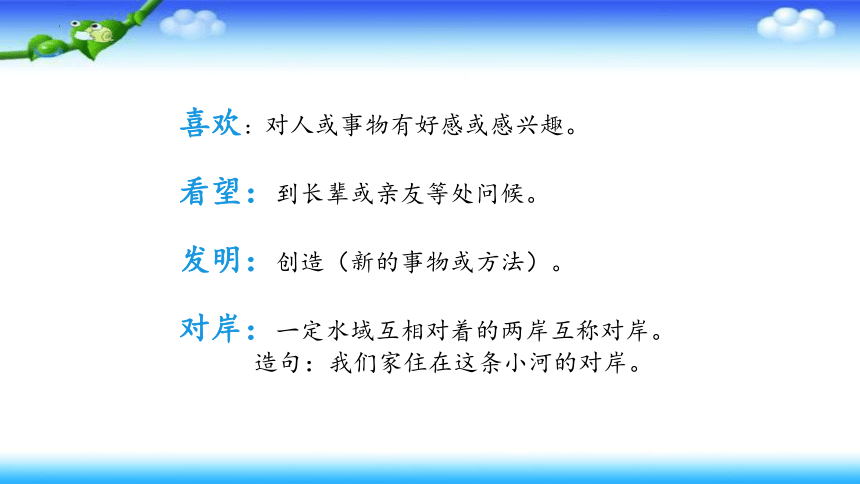 喜欢：对人或事物有好感或感兴趣。

看望：到长辈或亲友等处问候。

发明：创造（新的事物或方法）。

对岸：一定水域互相对着的两岸互称对岸。
造句：我们家住在这条小河的对岸。